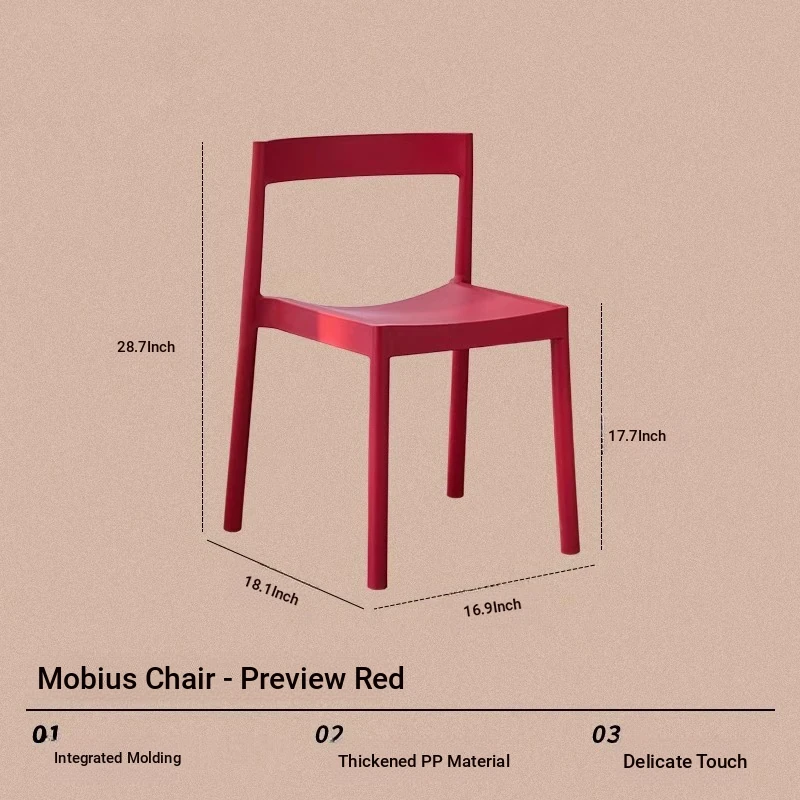 28.7Inch

17.7Inch

18.1Inch

16.9Inch

Mobius Chair - Preview Red

01
Integrated Molding

02
Thickened PP Material

03
Delicate Touch